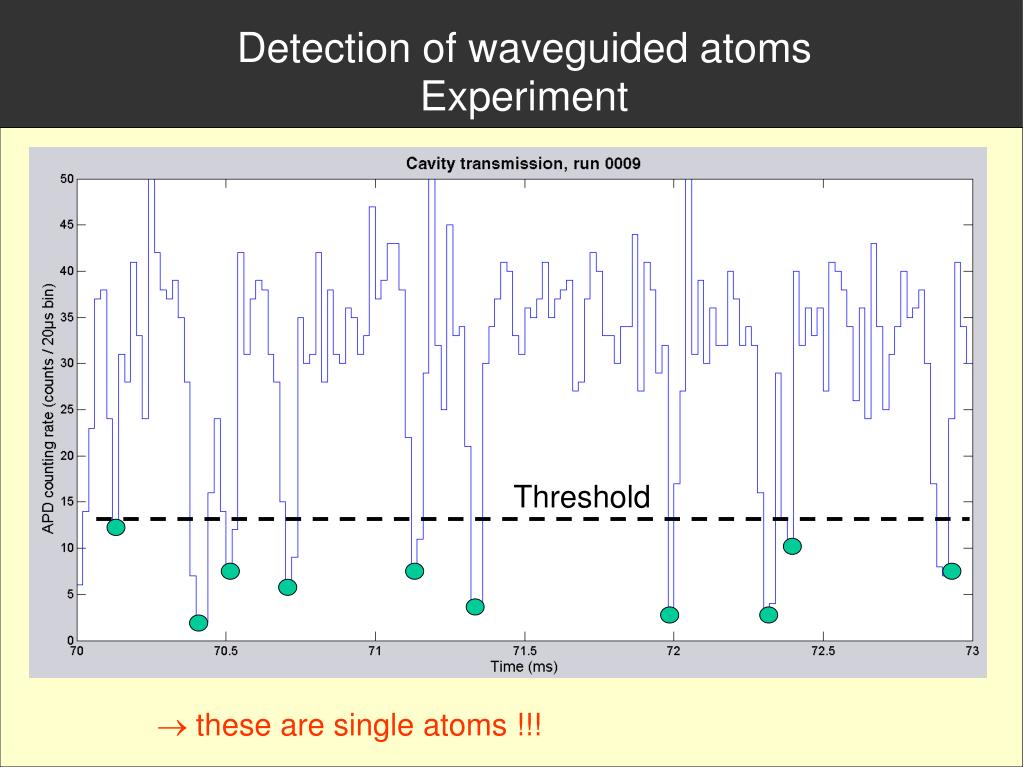 Detection of waveguided atoms
Experiment

Cavity transmission, run 0009

APD counting rate (counts / 20µs bin)

50
45
40
35
30
25
20
15
10
5
0

Threshold

70
70.5
71
71.5
72
72.5
73
Time (ms)

→ these are single atoms !!!